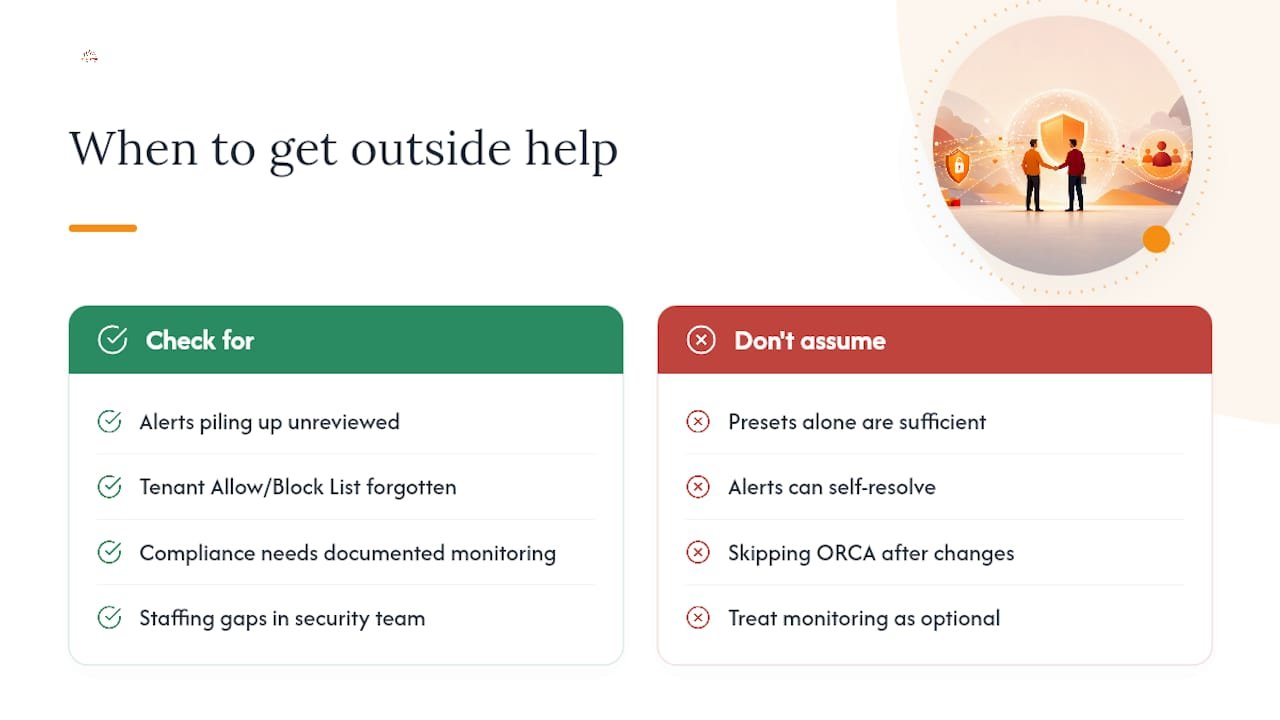 When to get outside help

Check for

Alerts piling up unreviewed

Tenant Allow/Block List forgotten

Compliance needs documented monitoring

Staffing gaps in security team

Don't assume

Presets alone are sufficient

Alerts can self-resolve

Skipping ORCA after changes

Treat monitoring as optional